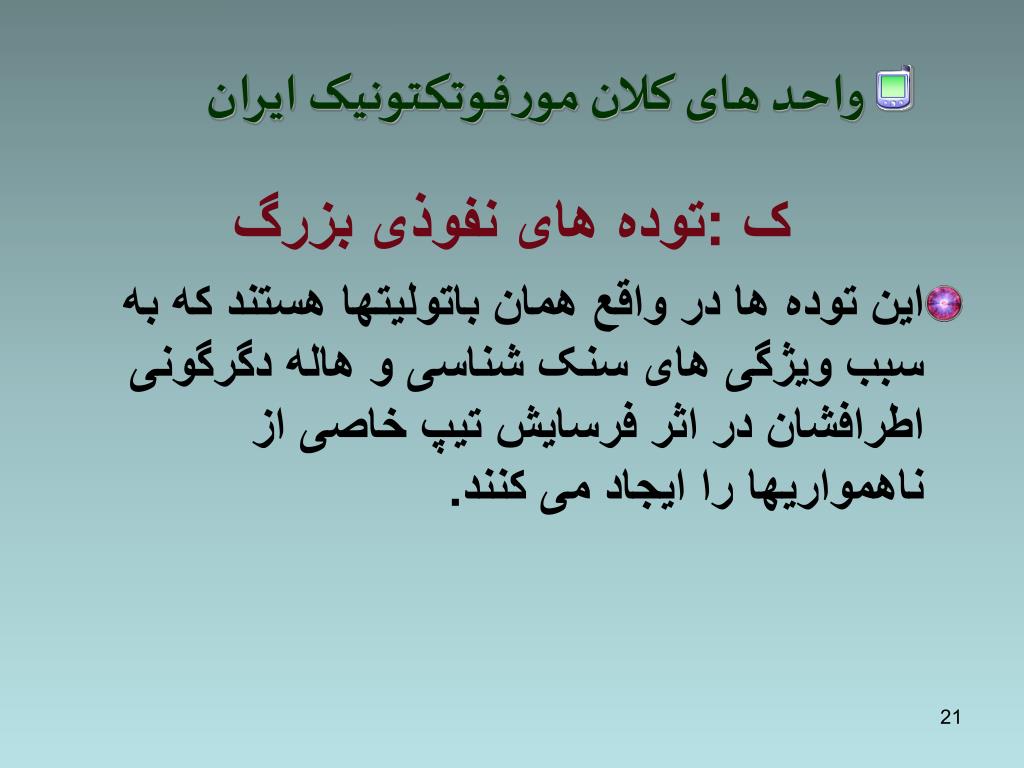 واحد های کلان مورفوتکتونیک ایران

ک :توده های نفوذی بزرگ

این توده ها در واقع همان باتولیتها هستند که به سبب ویژگی های سنک شناسی و هاله دگرگونی اطرافشان در اثر فرسایش تیپ خاصی از ناهمواریها را ایجاد می کنند.

21